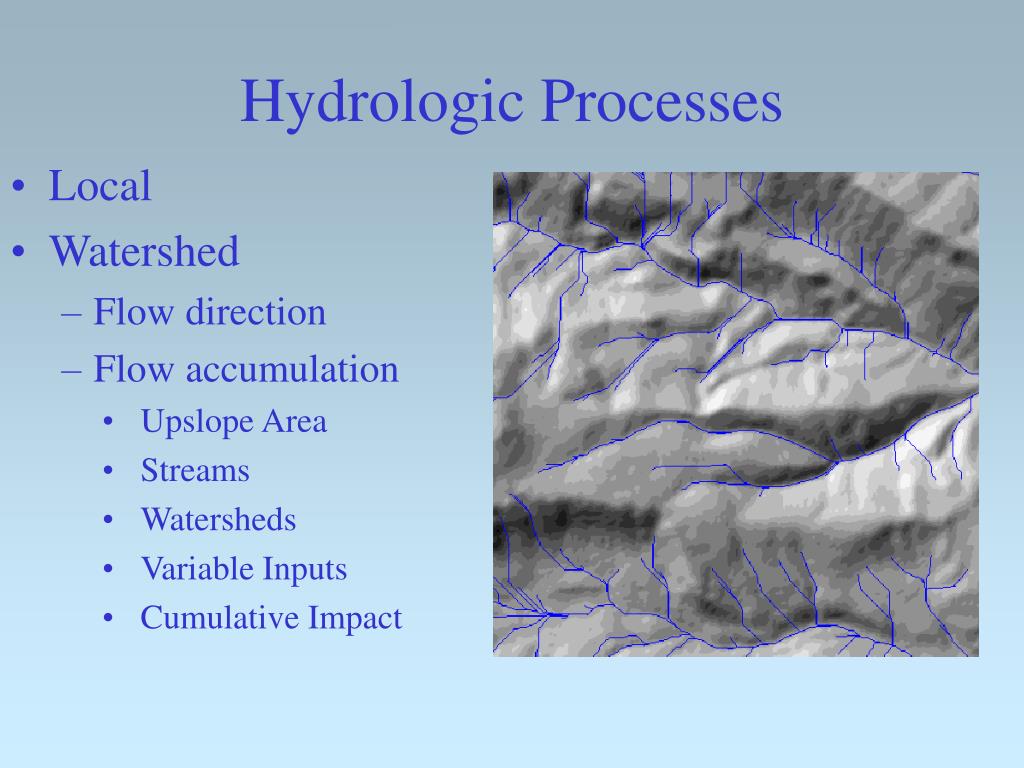 Hydrologic Processes

• Local
• Watershed
– Flow direction
– Flow accumulation
• Upslope Area
• Streams
• Watersheds
• Variable Inputs
• Cumulative Impact